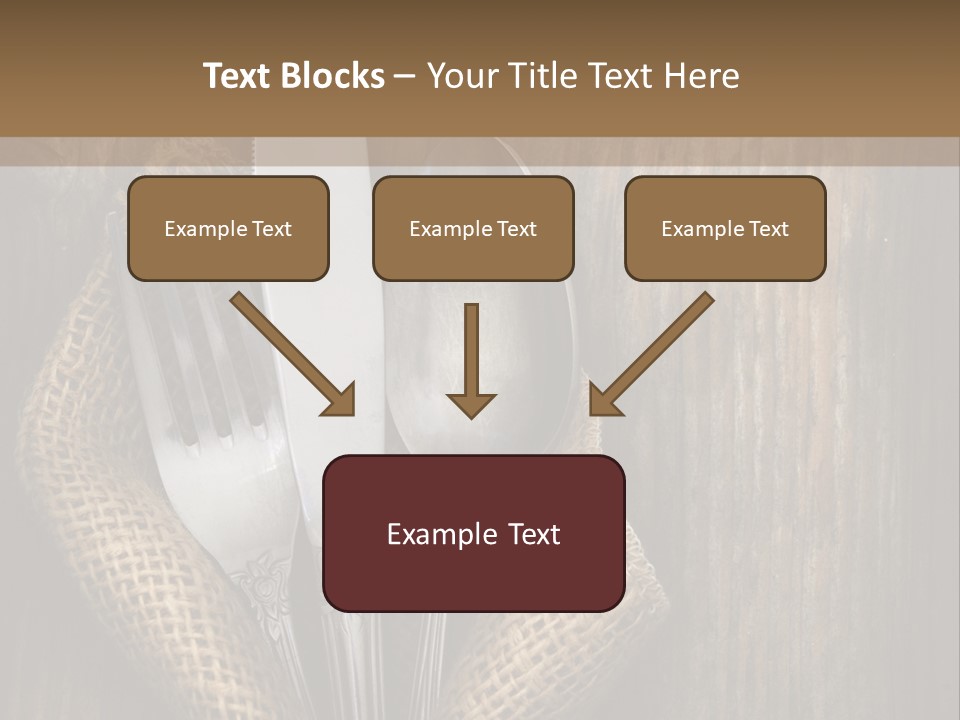 Text Blocks – Your Title Text Here

Example Text

Example Text

Example Text

Example Text